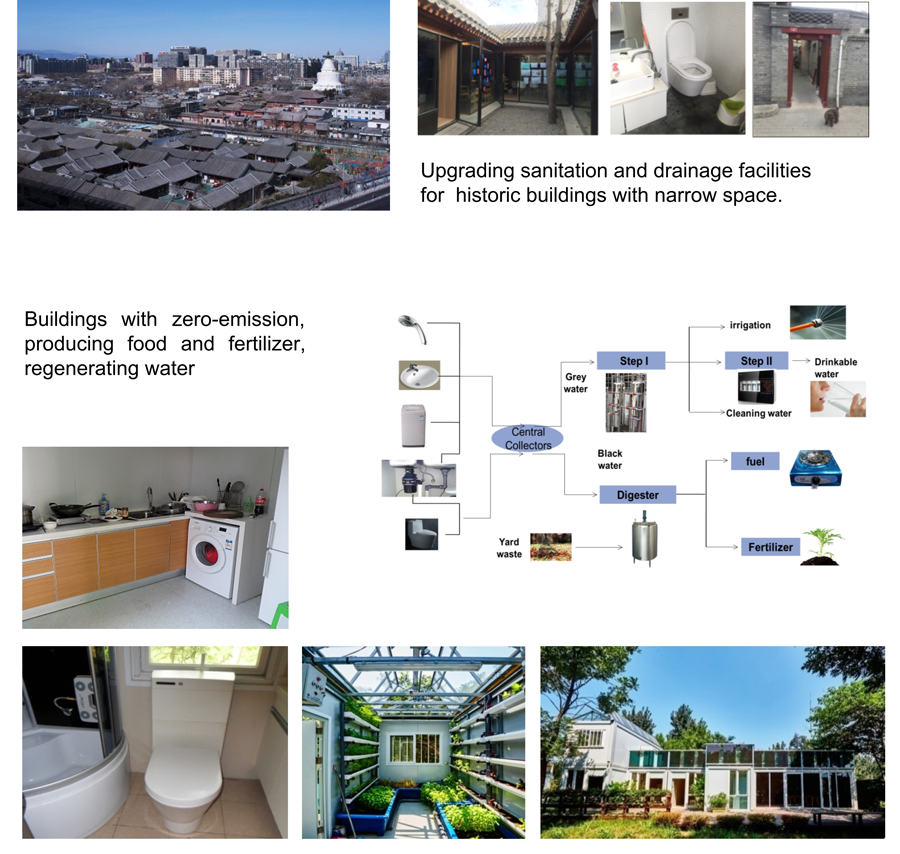 Upgrading sanitation and drainage facilities for historic buildings with narrow space.

Buildings with zero-emission, producing food and fertilizer, regenerating water

Central Collectors

Grey water

Step I

irrigation

Step II

Drinkable water

Cleaning water

Black water

Digester

fuel

Fertilizer

Yard waste